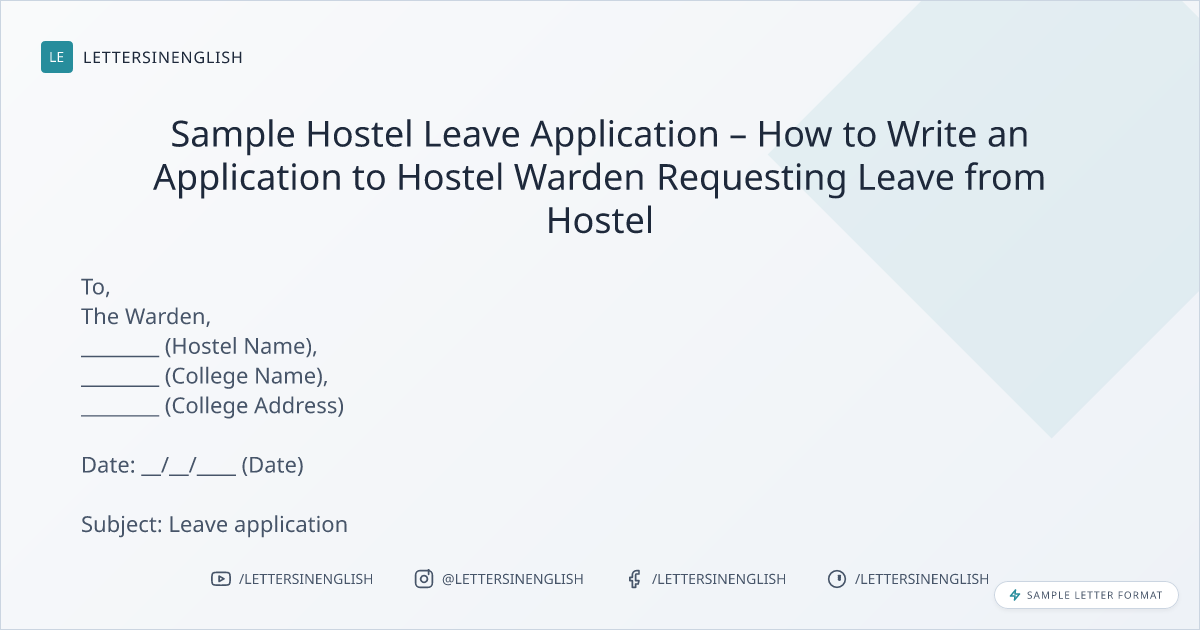 LE LETTERSINENGLISH

Sample Hostel Leave Application – How to Write an Application to Hostel Warden Requesting Leave from Hostel

To,
The Warden,
________ (Hostel Name),
________ (College Name),
________ (College Address)

Date: __/__/____ (Date)

Subject: Leave application

/LETTERSINENGLISH @LETTERSINENGLISH /LETTERSINENGLISH /LETTERSINENGLISH

SAMPLE LETTER FORMAT